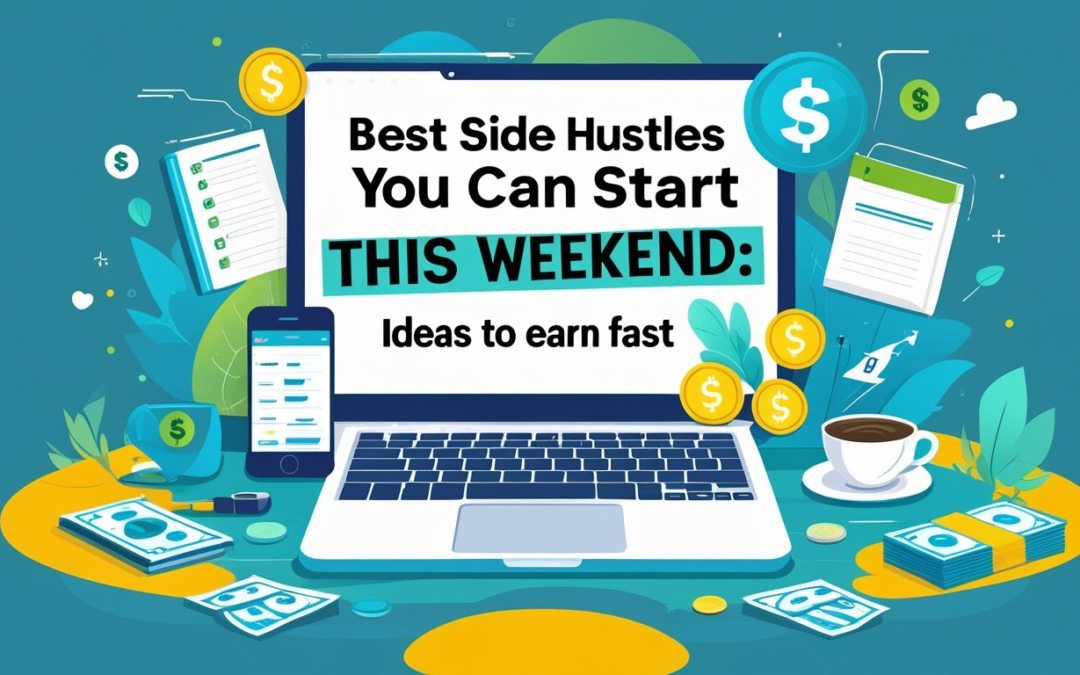 Best Side Hustles
You Can Start
THIS WEEKEND:
Ideas to earn fast